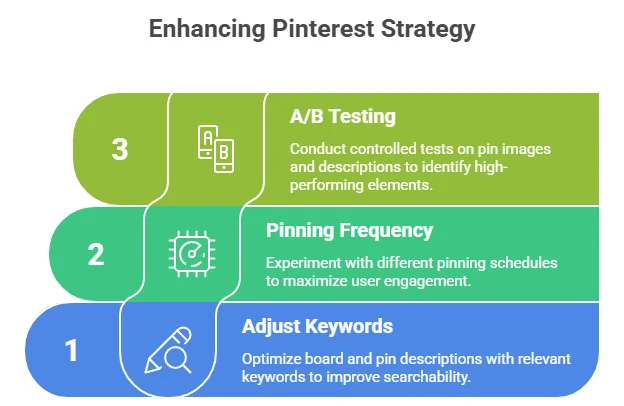 Enhancing Pinterest Strategy

3

A B

A/B Testing

Conduct controlled tests on pin images and descriptions to identify high-performing elements.

2

Pinning Frequency

Experiment with different pinning schedules to maximize user engagement.

1

Adjust Keywords

Optimize board and pin descriptions with relevant keywords to improve searchability.